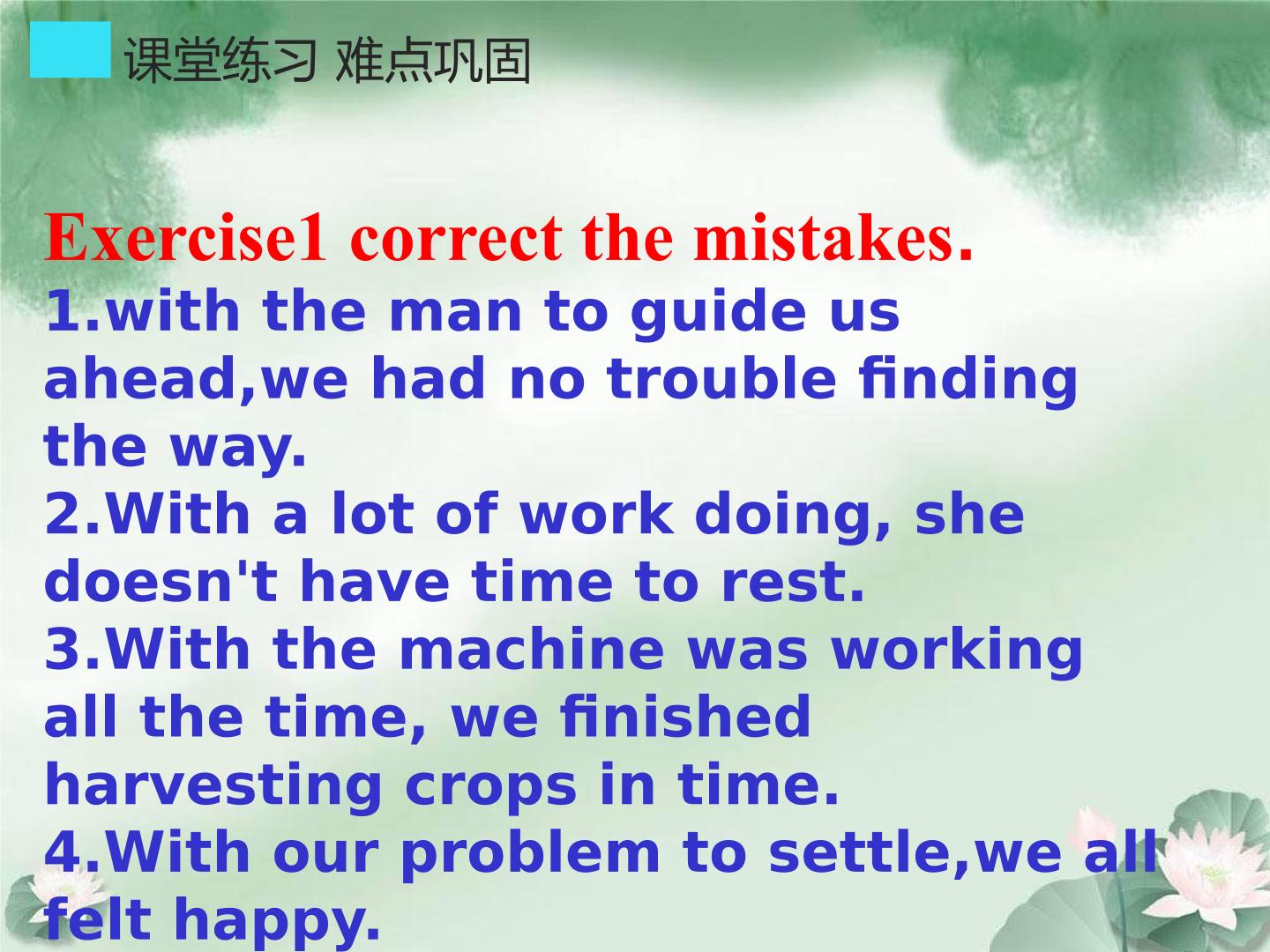 课堂练习 难点巩固

Exercise1 correct the mistakes.

1.with the man to guide us ahead,we had no trouble finding the way.
2.With a lot of work doing, she doesn't have time to rest.
3.With the machine was working all the time, we finished harvesting crops in time.
4.With our problem to settle,we all felt happy.